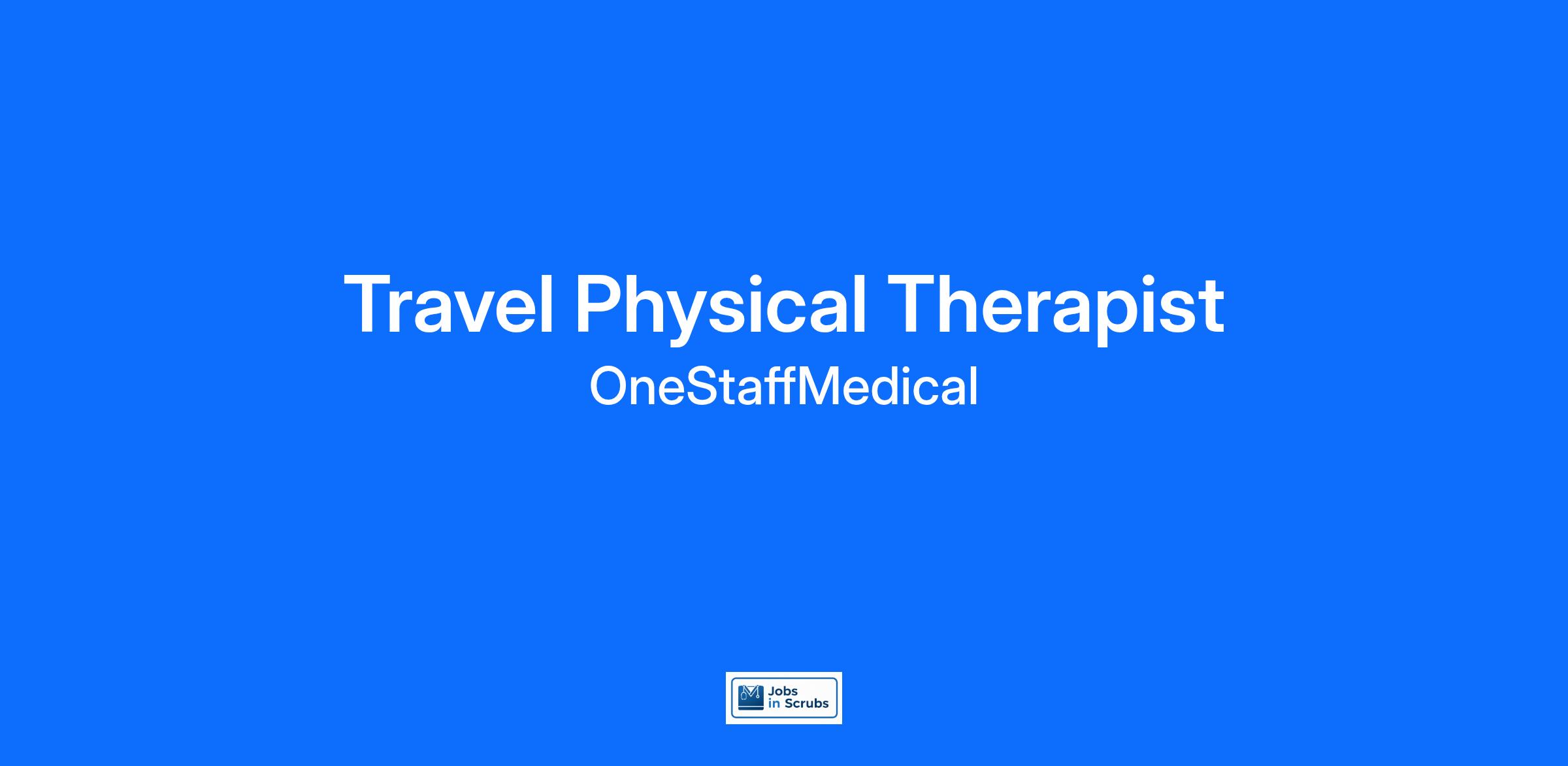 Travel Physical Therapist

OneStaffMedical

Jobs in Scrubs